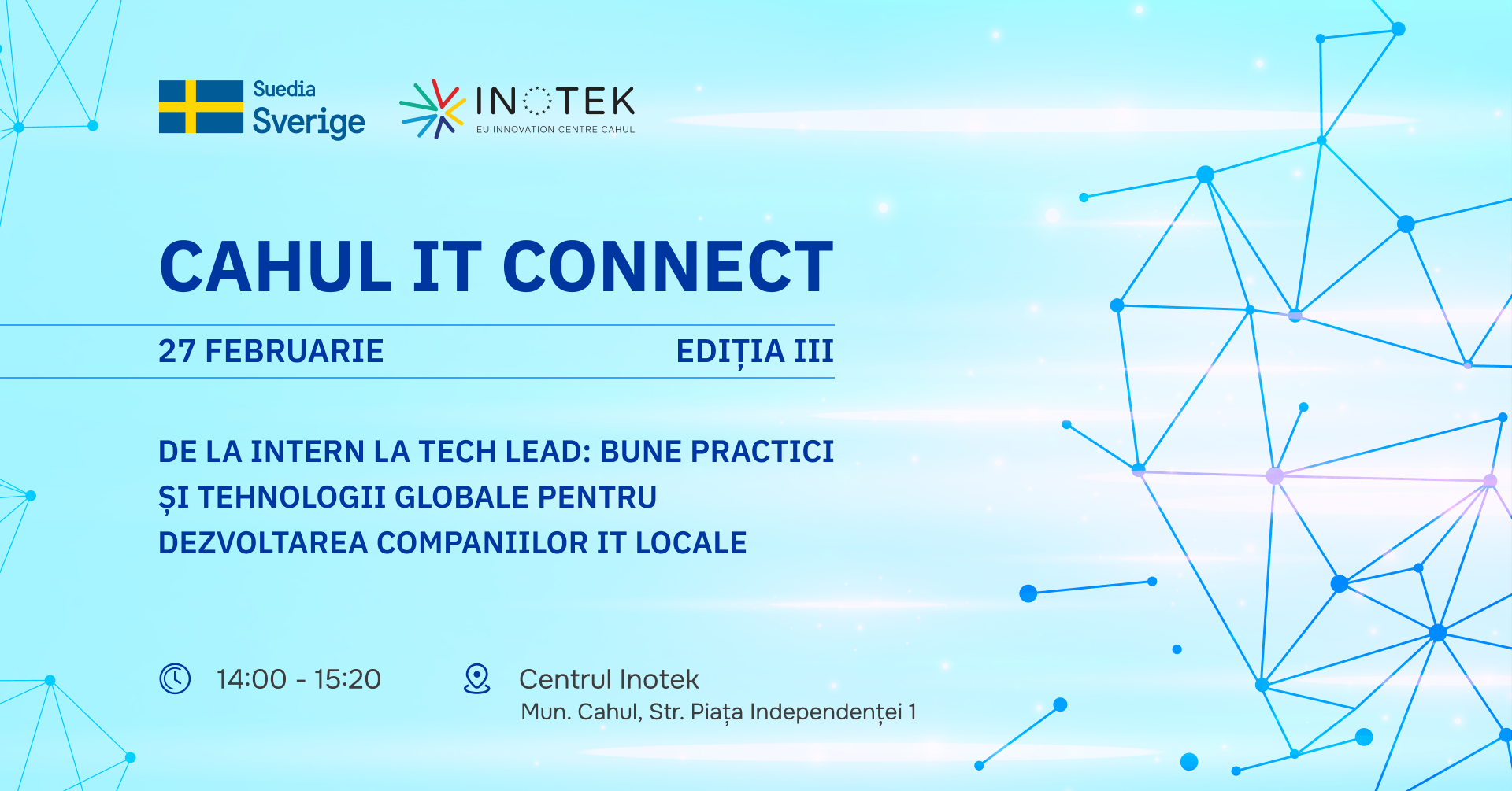 Suedia
Sverige

INOTEK
EU INNOVATION CENTRE CAHUL

CAHUL IT CONNECT

27 FEBRUARIE

EDIȚIA III

DE LA INTERN LA TECH LEAD: BUNE PRACTICI ȘI TEHNOLOGII GLOBALE PENTRU DEZVOLTAREA COMPANIILOR IT LOCALE

14:00 - 15:20

Centrul Inotek
Mun. Cahul, Str. Piața Independenței 1